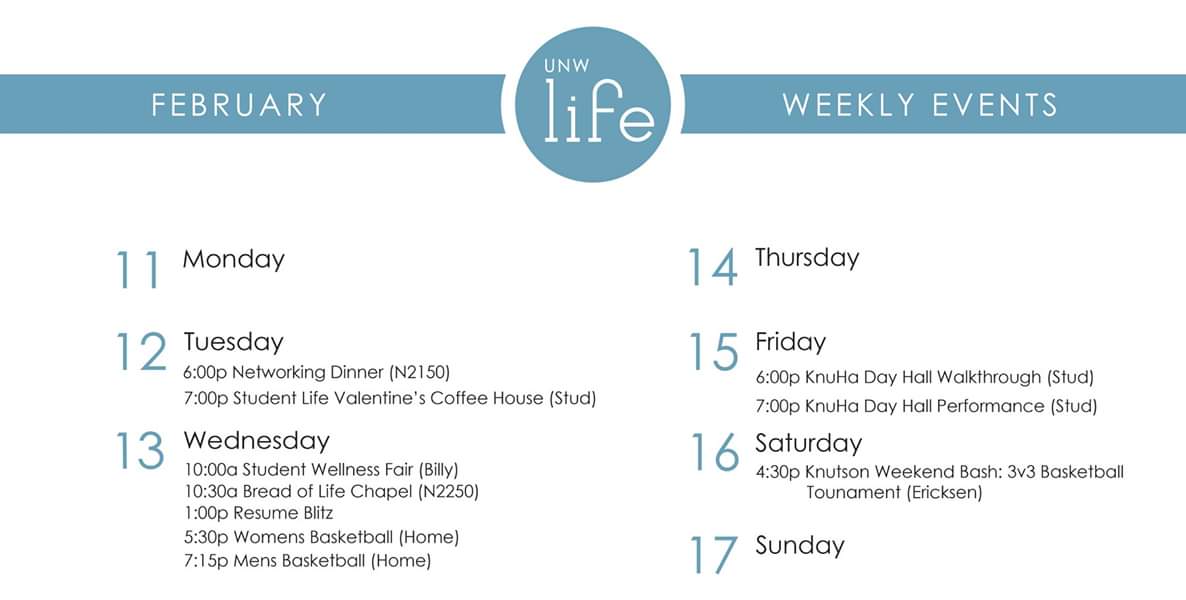 FEBRUARY

UNW
life

WEEKLY EVENTS

11 Monday

12 Tuesday
6:00p Networking Dinner (N2150)
7:00p Student Life Valentine's Coffee House (Stud)

13 Wednesday
10:00a Student Wellness Fair (Billy)
10:30a Bread of Life Chapel (N2250)
1:00p Resume Blitz
5:30p Womens Basketball (Home)
7:15p Mens Basketball (Home)

14 Thursday

15 Friday
6:00p KnuHa Day Hall Walkthrough (Stud)
7:00p KnuHa Day Hall Performance (Stud)

16 Saturday
4:30p Knutson Weekend Bash: 3v3 Basketball Tounament (Ericksen)

17 Sunday